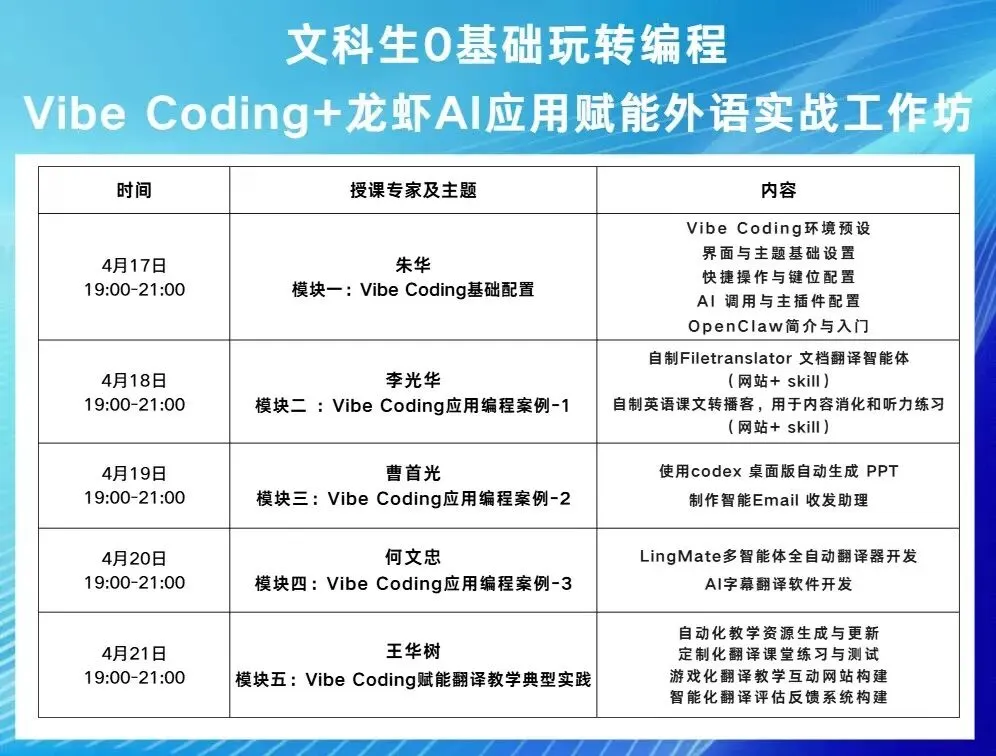 文科生0基础玩转编程
Vibe Coding+龙虾AI应用赋能外语实战工作坊

| 时间 | 授课专家及主题 | 内容 |
|---|---|---|
| 4月17日 19:00-21:00 | 朱华 模块一：Vibe Coding基础配置 | Vibe Coding环境预设 界面与主题基础设置 快捷操作与键位配置 AI 调用与主插件配置 OpenClaw简介与入门 |
| 4月18日 19:00-21:00 | 李光华 模块二 ：Vibe Coding应用编程案例-1 | 自制Filetranslator 文档翻译智能体 （网站+ skill） 自制英语课文转播客，用于内容消化和听力练习 （网站+ skill） |
| 4月19日 19:00-21:00 | 曹首光 模块三：Vibe Coding应用编程案例-2 | 使用codex 桌面版自动生成 PPT 制作智能Email 收发助理 |
| 4月20日 19:00-21:00 | 何文忠 模块四：Vibe Coding应用编程案例-3 | LingMate多智能体全自动翻译器开发 AI字幕翻译软件开发 |
| 4月21日 19:00-21:00 | 王华树 模块五：Vibe Coding赋能翻译教学典型实践 | 自动化教学资源生成与更新 定制化翻译课堂练习与测试 游戏化翻译教学互动网站构建 智能化翻译评估反馈系统构建 |